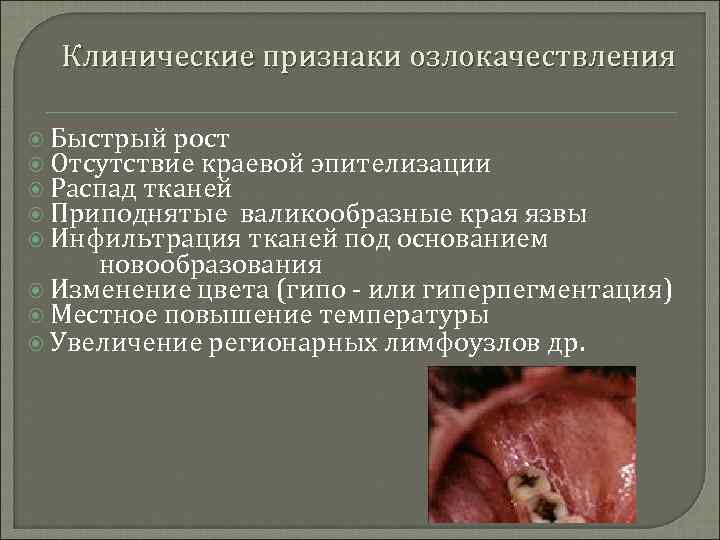 Клинические признаки озлокачествления

Быстрый рост
Отсутствие краевой эпителизации
Распад тканей
Приподнятые валикообразные края язвы
Инфильтрация тканей под основанием новообразования
Изменение цвета (гипо - или гиперпегментация)
Местное повышение температуры
Увеличение регионарных лимфоузлов др.